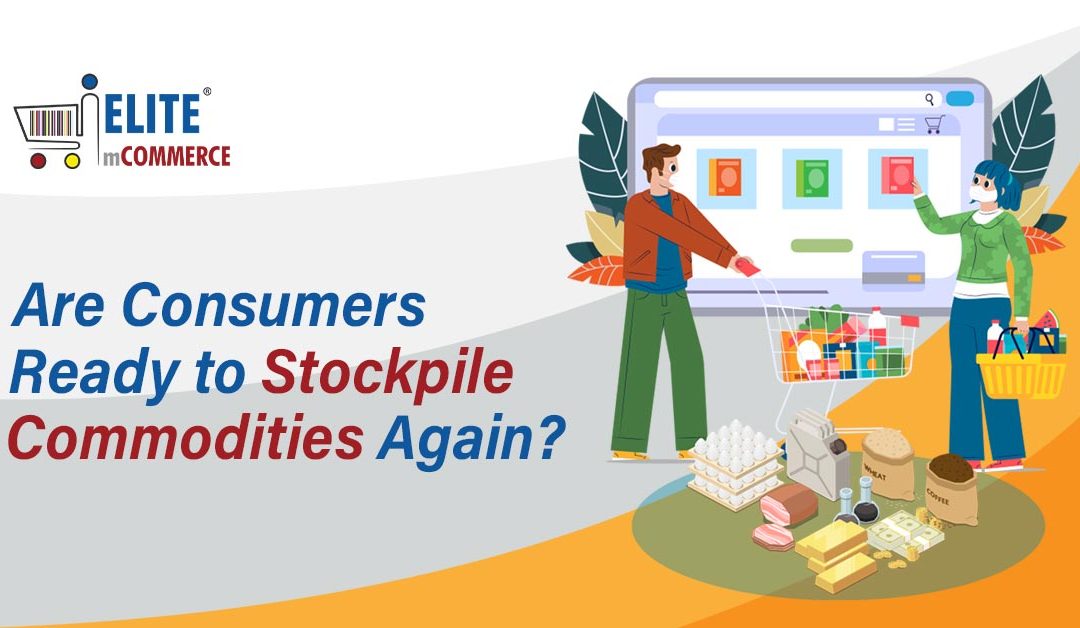 ELITE®
mCOMMERCE

Are Consumers Ready to Stockpile Commodities Again?

WHEAT
COFFEE